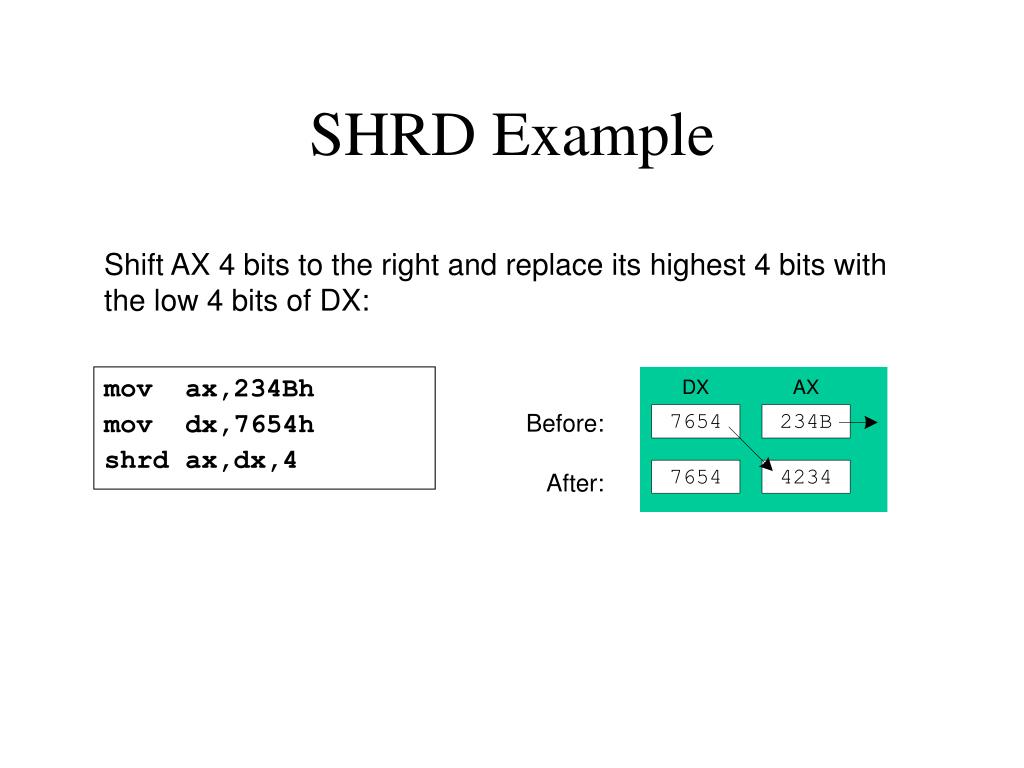 SHRD Example

Shift AX 4 bits to the right and replace its highest 4 bits with the low 4 bits of DX:

mov ax,234Bh
mov dx,7654h
shrd ax,dx,4

DX AX

Before: 7654 234B

After: 7654 4234